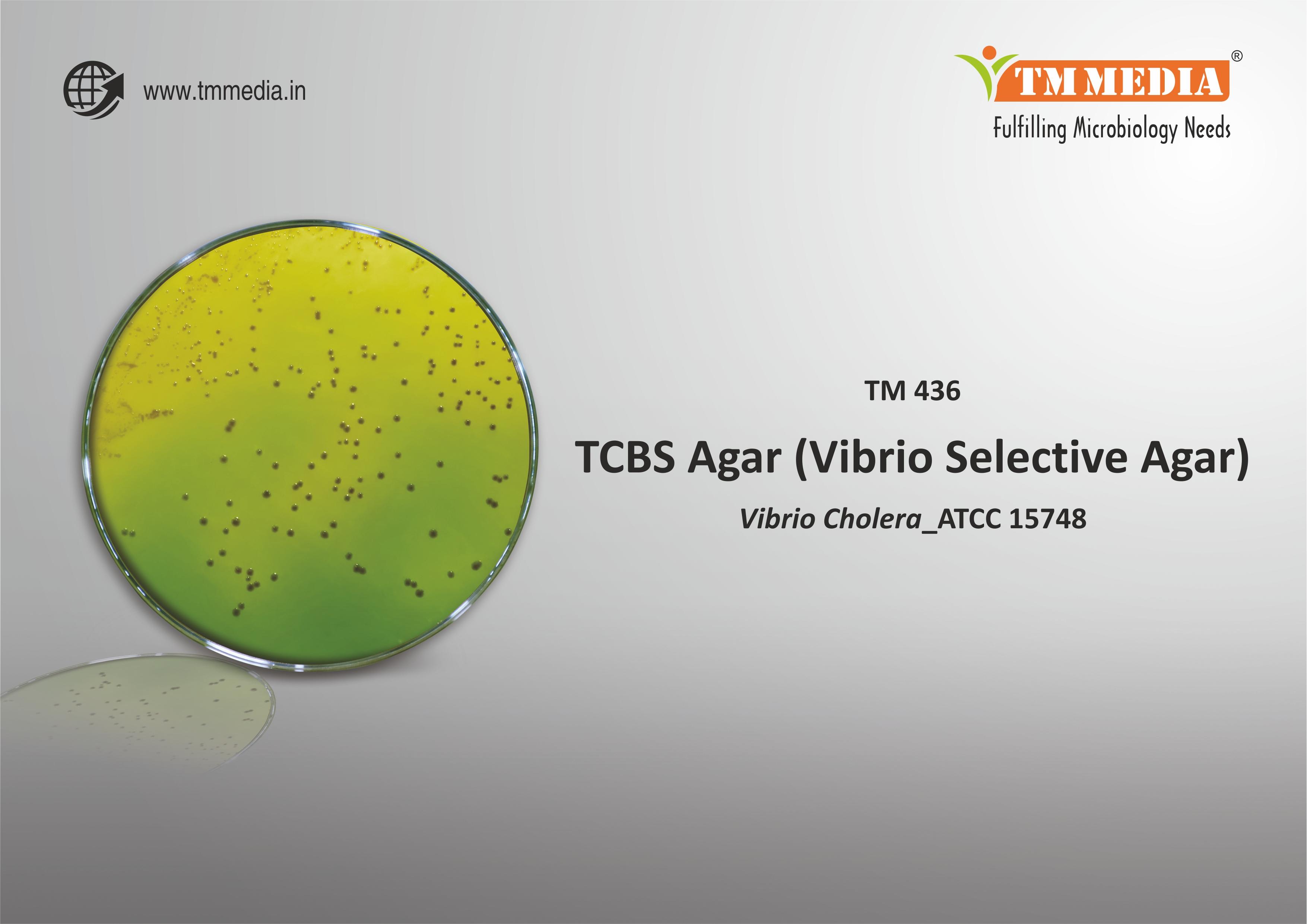 www.tmmedia.in

TM MEDIA®
Fulfilling Microbiology Needs

TM 436

TCBS Agar (Vibrio Selective Agar)

Vibrio Cholera_ATCC 15748